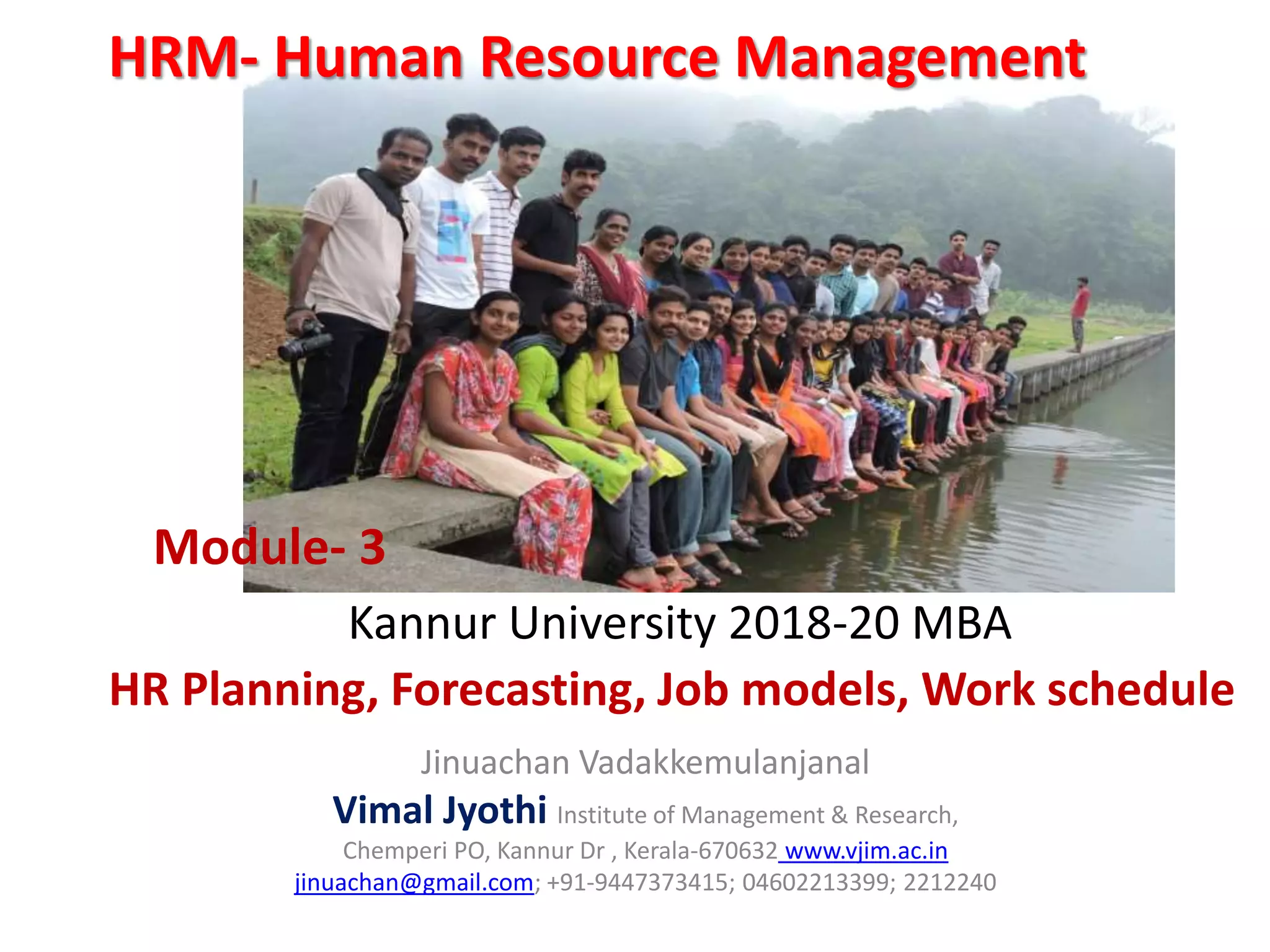 HRM- Human Resource Management

Module- 3

Kannur University 2018-20 MBA

HR Planning, Forecasting, Job models, Work schedule

Jinuachan Vadakkemulanjanal

Vimal Jyothi Institute of Management & Research,

Chemperi PO, Kannur Dr , Kerala-670632 www.vjim.ac.in

jinuachan@gmail.com; +91-9447373415; 04602213399; 2212240